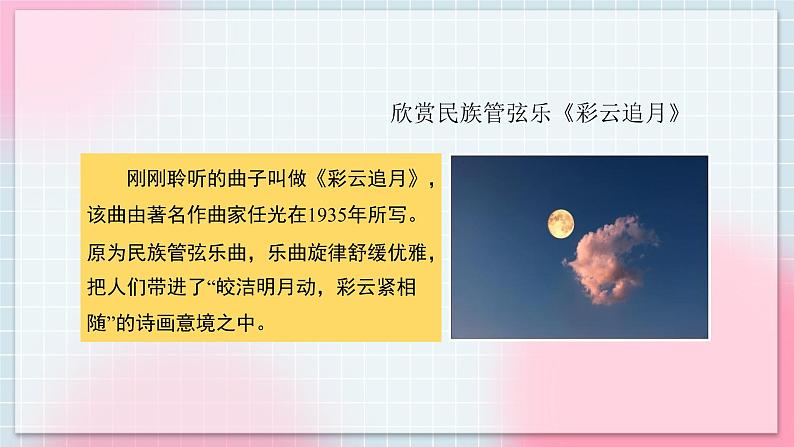 欣赏民族管弦乐《彩云追月》

刚刚聆听的曲子叫做《彩云追月》，该曲由著名作曲家任光在1935年所写。原为民族管弦乐曲，乐曲旋律舒缓优雅，把人们带进了“皎洁明月动，彩云紧相随”的诗画意境之中。